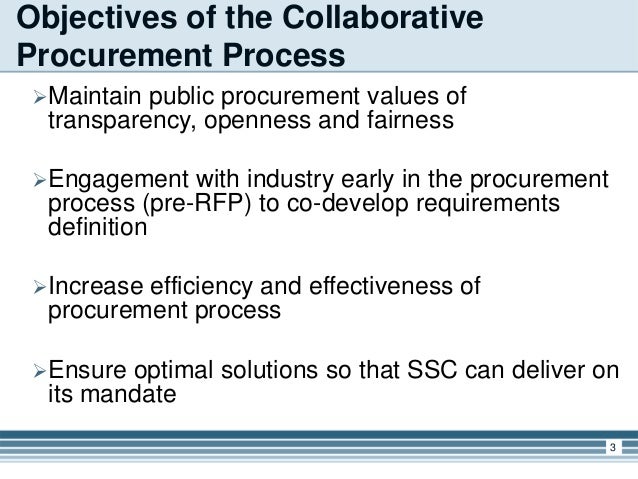 Objectives of the Collaborative Procurement Process

➢Maintain public procurement values of transparency, openness and fairness

➢Engagement with industry early in the procurement process (pre-RFP) to co-develop requirements definition

➢Increase efficiency and effectiveness of procurement process

➢Ensure optimal solutions so that SSC can deliver on its mandate

3